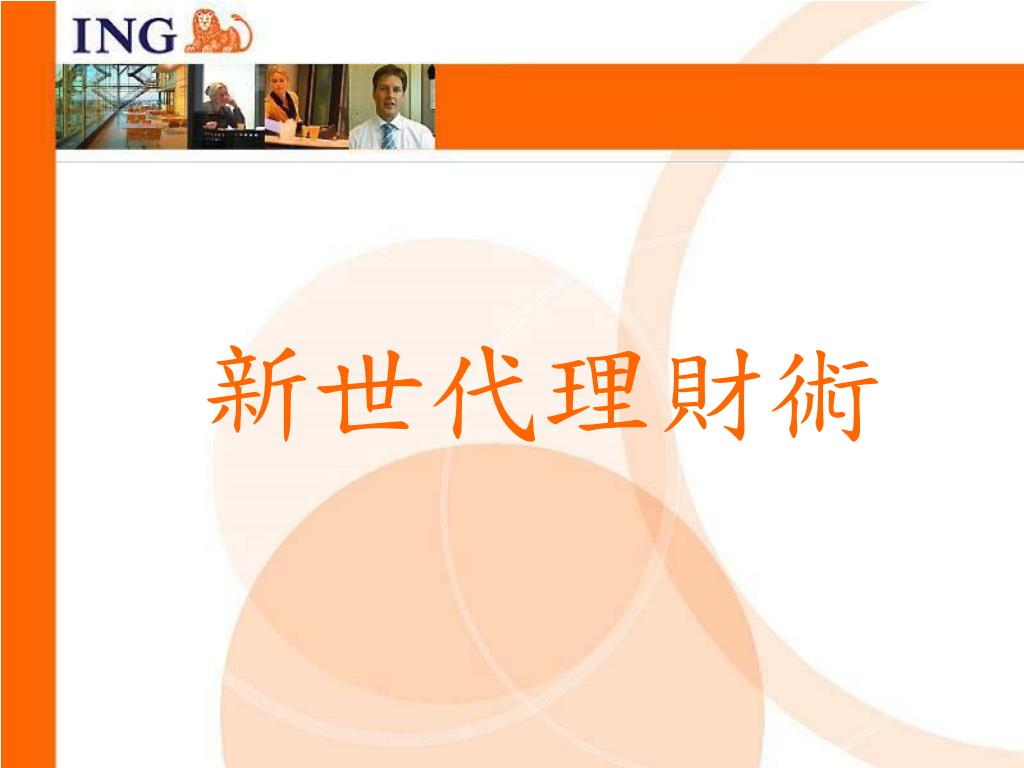 ING

新世代理財術